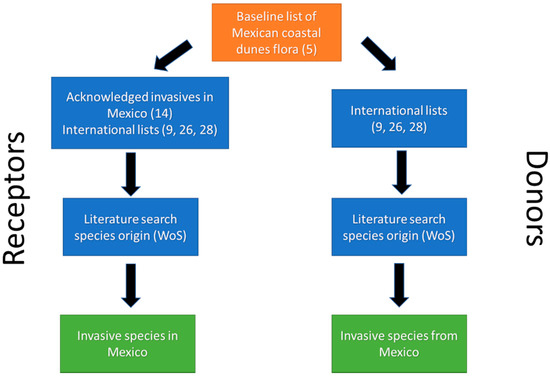 Baseline list of Mexican coastal dunes flora (5)

Receptors

Acknowledged invasives in Mexico (14)
International lists (9, 26, 28)

Literature search species origin (WoS)

Invasive species in Mexico

Donors

International lists (9, 26, 28)

Literature search species origin (WoS)

Invasive species from Mexico